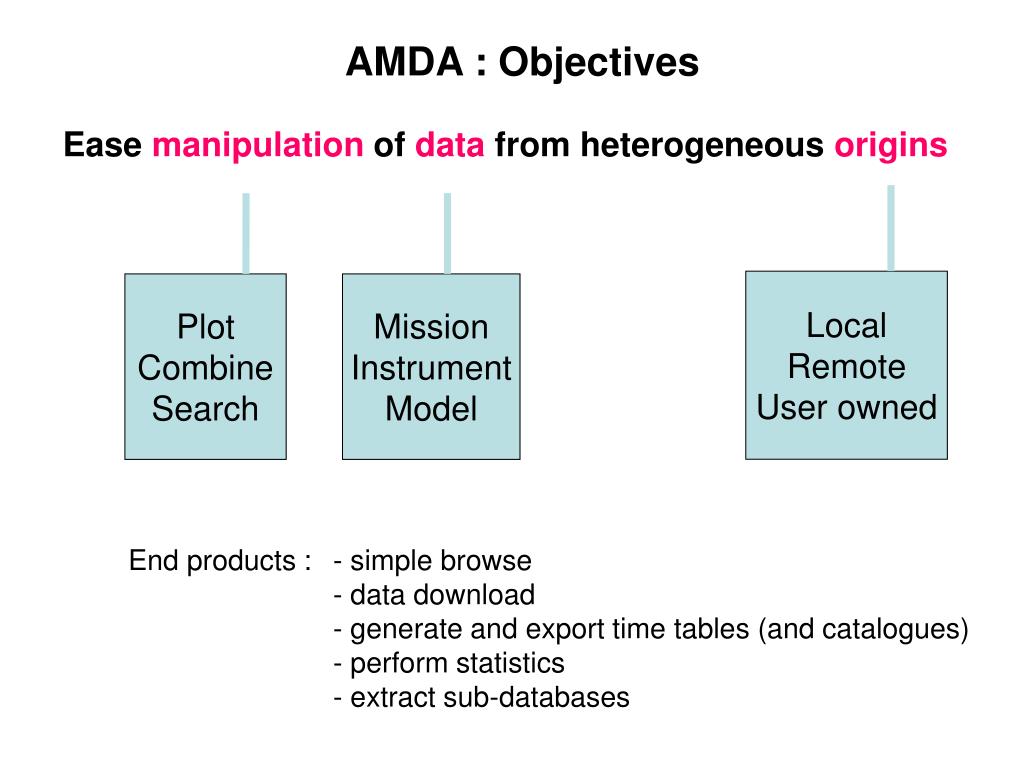 AMDA : Objectives

Ease manipulation of data from heterogeneous origins

Plot
Combine
Search

Mission
Instrument
Model

Local
Remote
User owned

End products : - simple browse
- data download
- generate and export time tables (and catalogues)
- perform statistics
- extract sub-databases